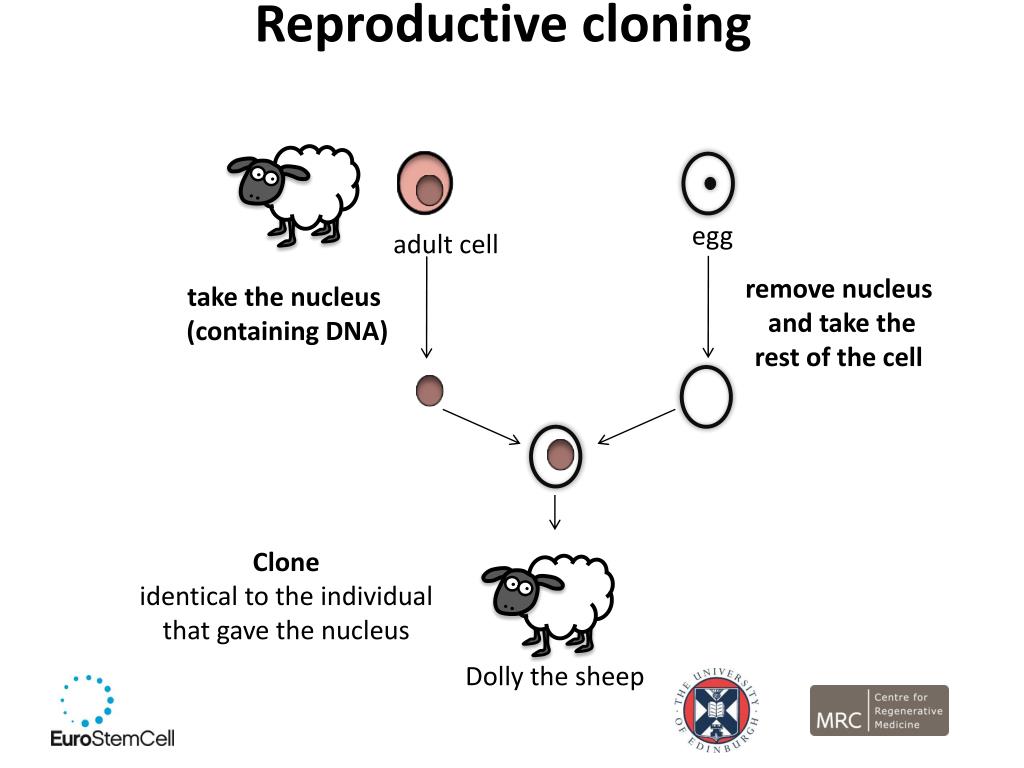 Reproductive cloning

adult cell

egg

take the nucleus
(containing DNA)

remove nucleus
and take the
rest of the cell

Clone
identical to the individual
that gave the nucleus

Dolly the sheep

EuroStemCell

THE UNIVERSITY OF EDINBURGH

MRC Centre for Regenerative Medicine